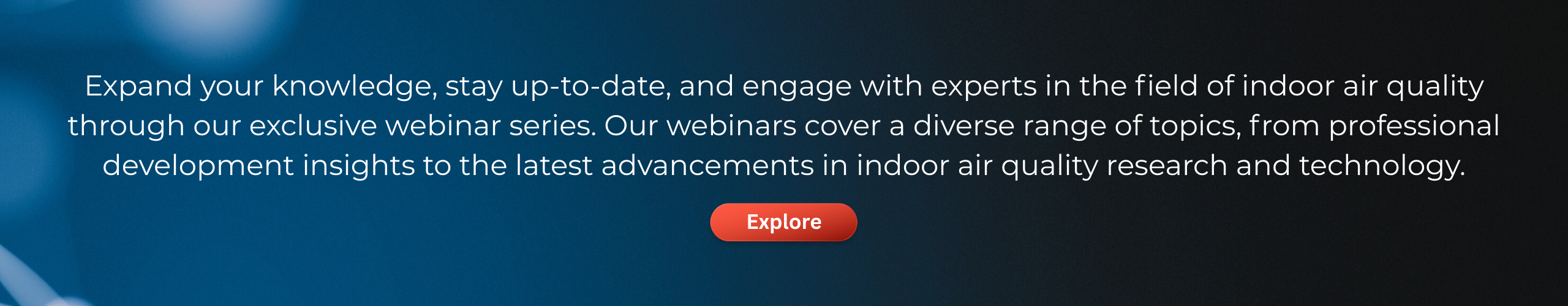 Expand your knowledge, stay up-to-date, and engage with experts in the field of indoor air quality through our exclusive webinar series. Our webinars cover a diverse range of topics, from professional development insights to the latest advancements in indoor air quality research and technology.

Explore